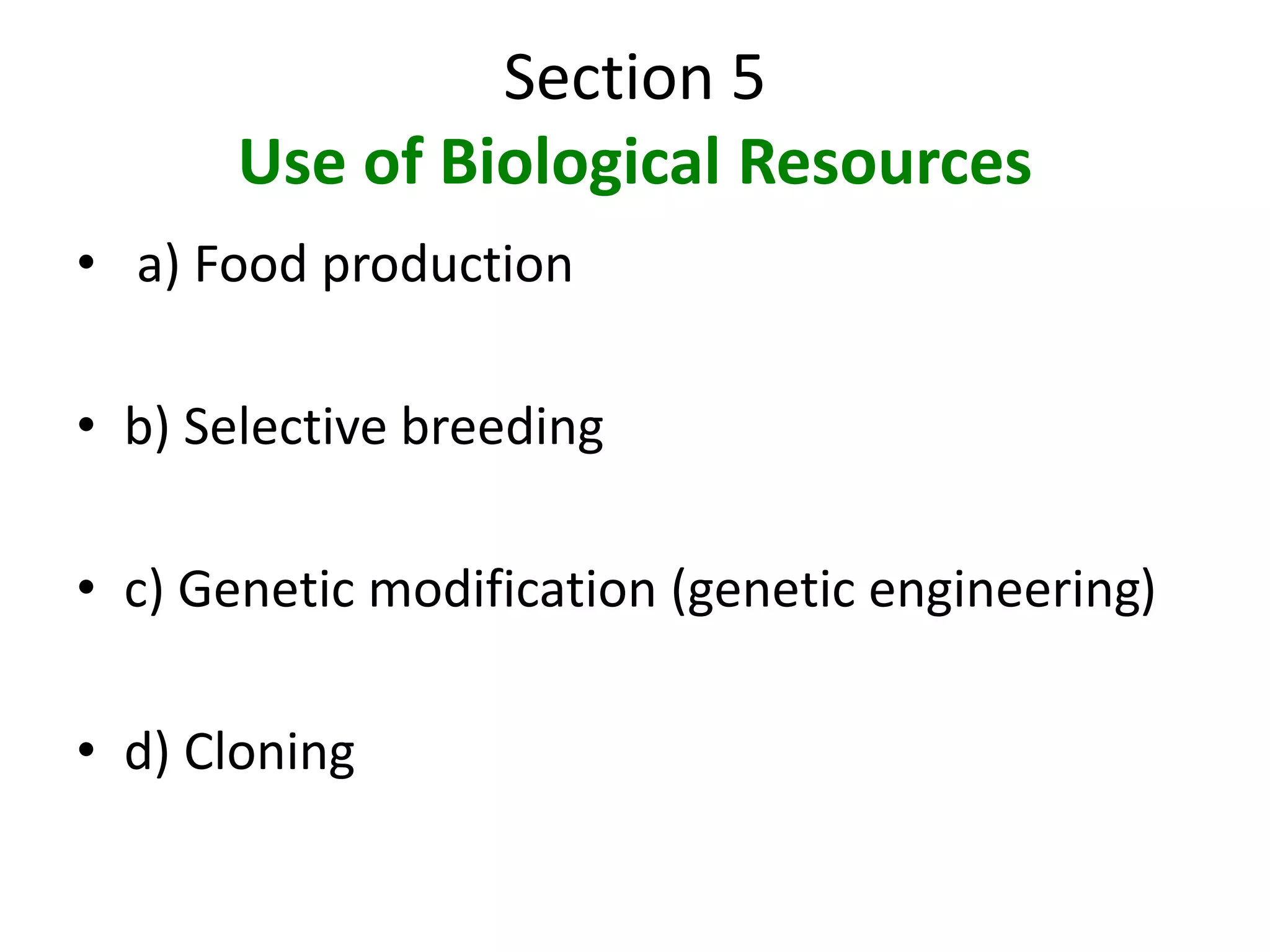 Section 5
Use of Biological Resources

• a) Food production

• b) Selective breeding

• c) Genetic modification (genetic engineering)

• d) Cloning